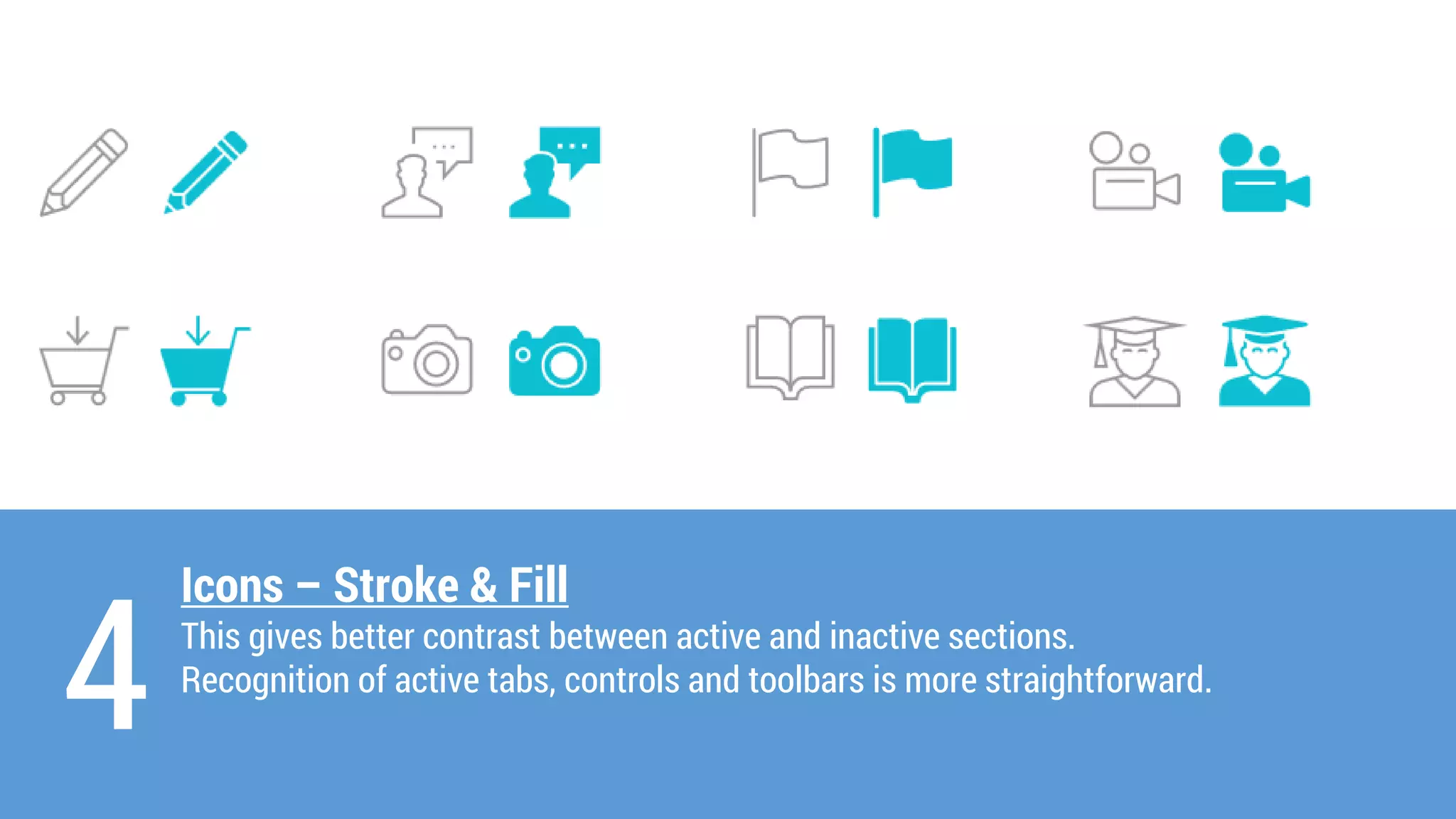 4

Icons – Stroke & Fill

This gives better contrast between active and inactive sections. Recognition of active tabs, controls and toolbars is more straightforward.